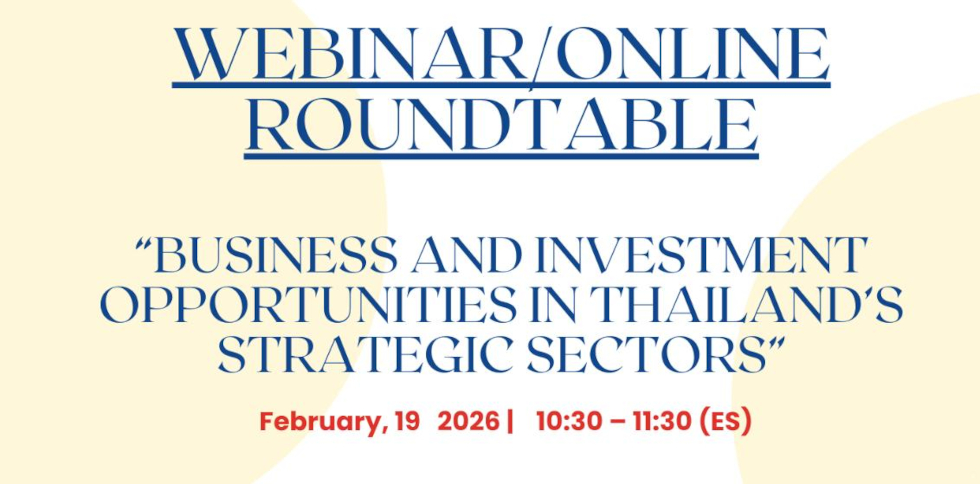 WEBINAR/ONLINE ROUNDTABLE

"BUSINESS AND INVESTMENT OPPORTUNITIES IN THAILAND'S STRATEGIC SECTORS"

February, 19 2026 | 10:30 – 11:30 (ES)